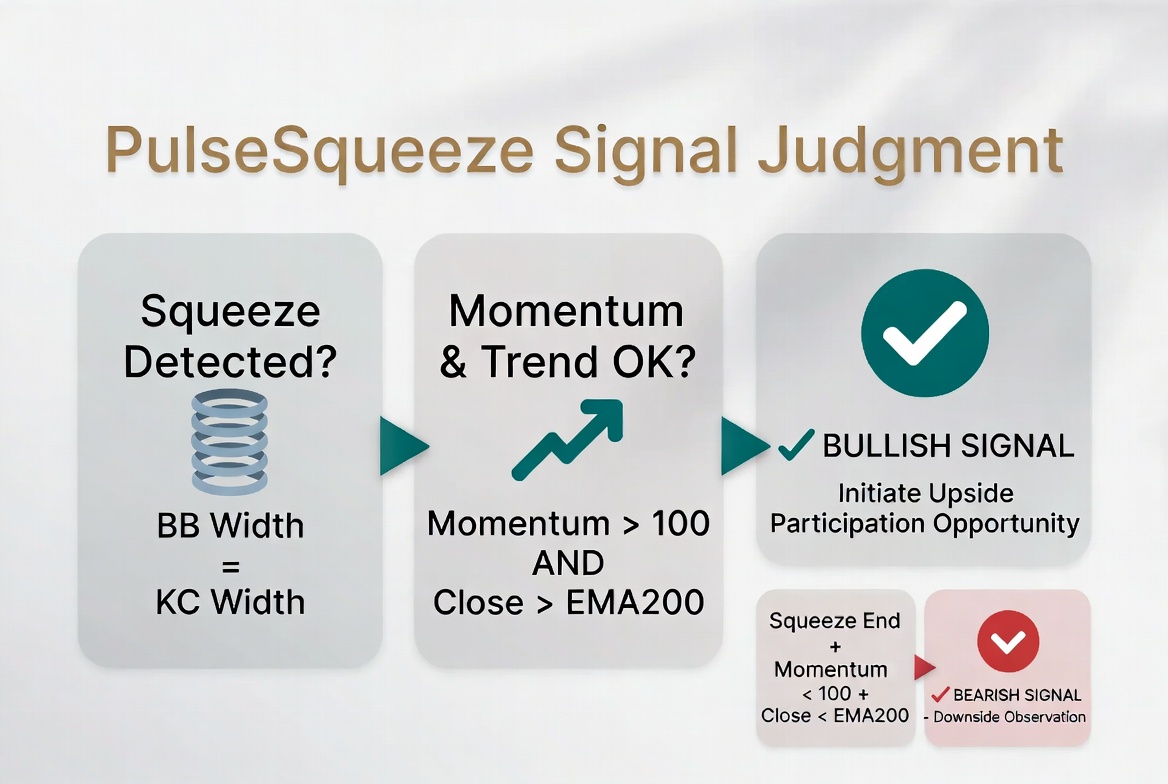 PulseSqueeze Signal Judgment

Squeeze Detected?

BB Width = KC Width

Momentum & Trend OK?

Momentum > 100 AND Close > EMA200

✓ BULLISH SIGNAL

Initiate Upside Participation Opportunity

Squeeze End + Momentum < 100 + Close < EMA200

✓ BEARISH SIGNAL - Downside Observation